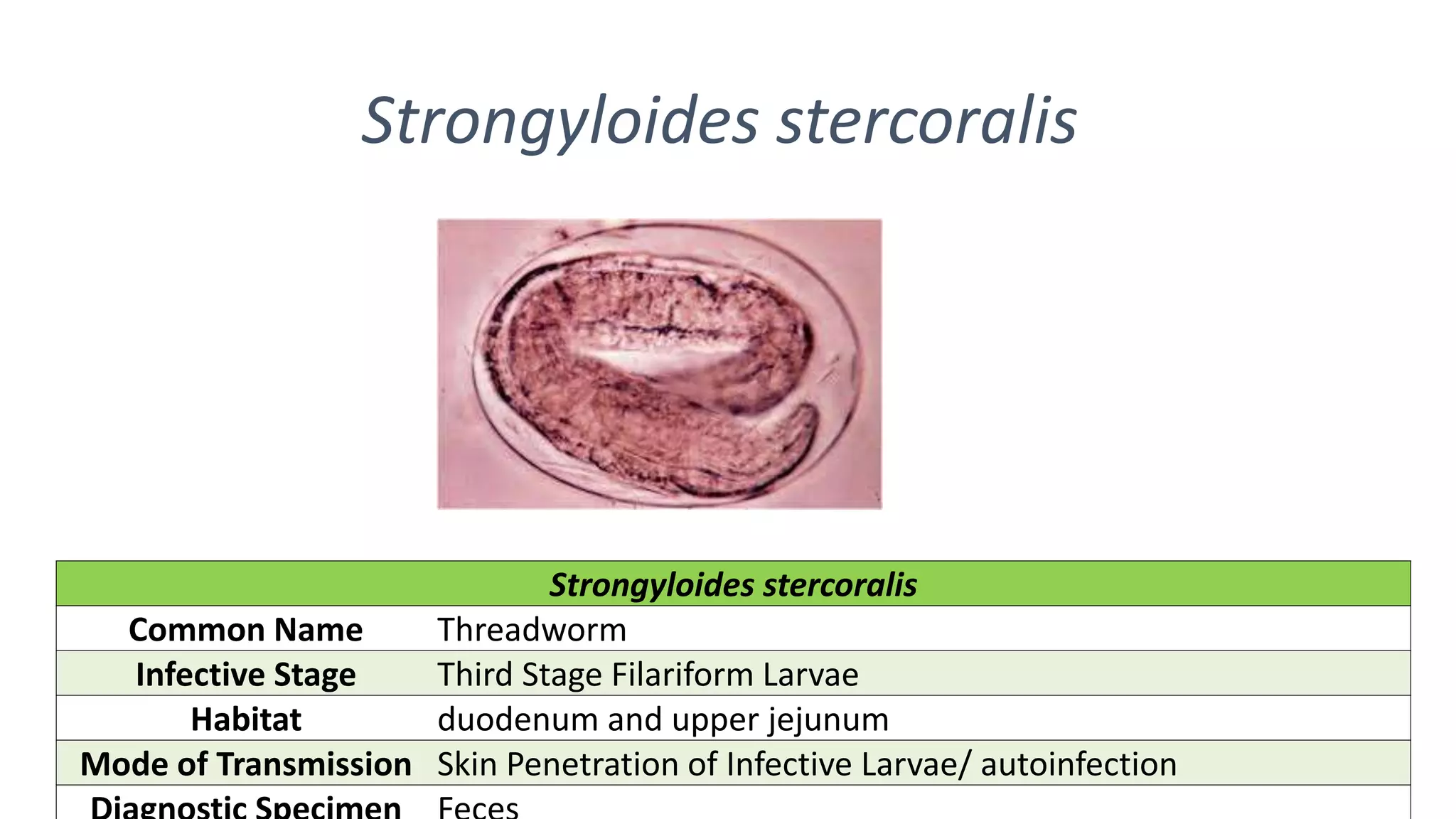 Strongyloides stercoralis

| Strongyloides stercoralis | |
|---|---|
| Common Name | Threadworm |
| Infective Stage | Third Stage Filariform Larvae |
| Habitat | duodenum and upper jejunum |
| Mode of Transmission | Skin Penetration of Infective Larvae/ autoinfection |
| Diagnostic Specimen | Feces |